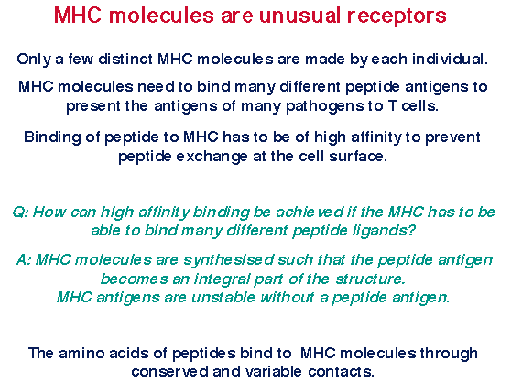 MHC molecules are unusual receptors

Only a few distinct MHC molecules are made by each individual.

MHC molecules need to bind many different peptide antigens to present the antigens of many pathogens to T cells.

Binding of peptide to MHC has to be of high affinity to prevent peptide exchange at the cell surface.

Q: How can high affinity binding be achieved if the MHC has to be able to bind many different peptide ligands?

A: MHC molecules are synthesised such that the peptide antigen becomes an integral part of the structure.
MHC antigens are unstable without a peptide antigen.

The amino acids of peptides bind to MHC molecules through conserved and variable contacts.